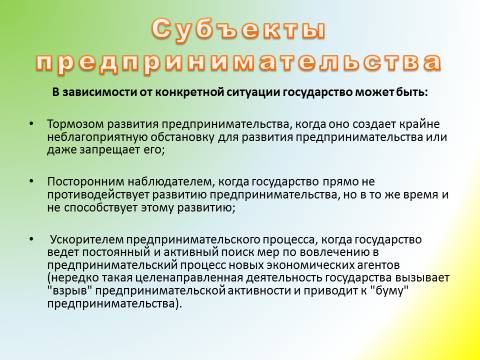 Субъекты предпринимательства

В зависимости от конкретной ситуации государство может быть:

• Тормозом развития предпринимательства, когда оно создает крайне неблагоприятную обстановку для развития предпринимательства или даже запрещает его;

• Посторонним наблюдателем, когда государство прямо не противодействует развитию предпринимательства, но в то же время и не способствует этому развитию;

• Ускорителем предпринимательского процесса, когда государство ведет постоянный и активный поиск мер по вовлечению в предпринимательский процесс новых экономических агентов (нередко такая целенаправленная деятельность государства вызывает "взрыв" предпринимательской активности и приводит к "буму" предпринимательства).